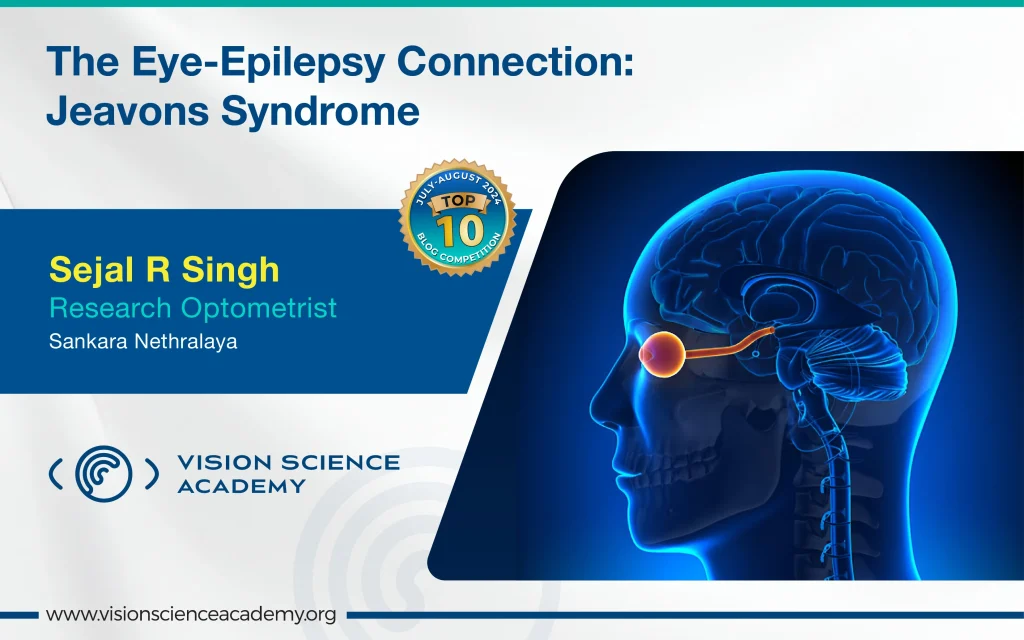 The Eye-Epilepsy Connection: Jeavons Syndrome

JULY-AUGUST 2024
TOP
10
BLOG COMPETITION

Sejal R Singh
Research Optometrist
Sankara Nethralaya

VISION SCIENCE ACADEMY

www.visionscienceacademy.org